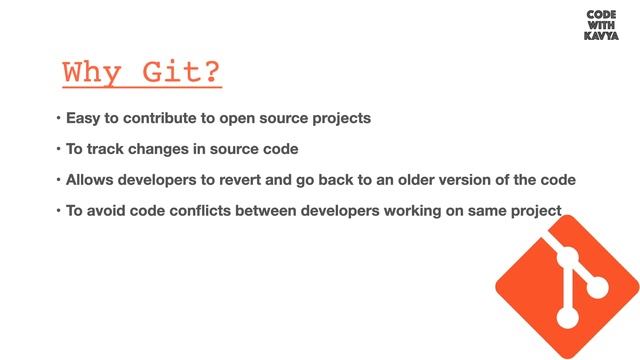 CODE
WITH
KAVYA

Why Git?

• Easy to contribute to open source projects

• To track changes in source code

• Allows developers to revert and go back to an older version of the code

• To avoid code conflicts between developers working on same project